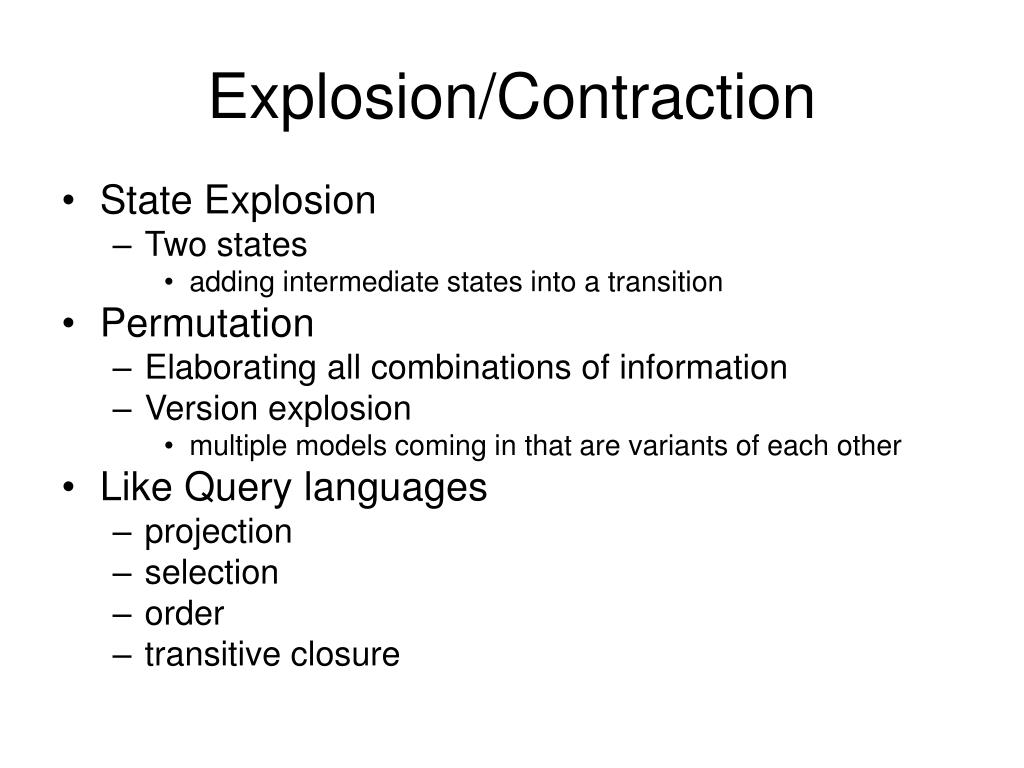 Explosion/Contraction

• State Explosion
– Two states
• adding intermediate states into a transition
• Permutation
– Elaborating all combinations of information
– Version explosion
• multiple models coming in that are variants of each other
• Like Query languages
– projection
– selection
– order
– transitive closure